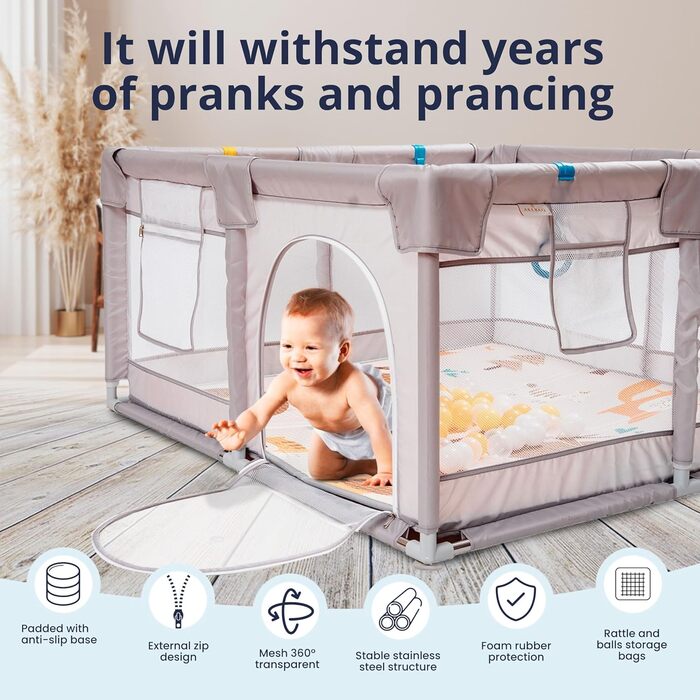 It will withstand years of pranks and prancing

Padded with anti-slip base

External zip design

Mesh 360° transparent

Stable stainless steel structure

Foam rubber protection

Rattle and balls storage bags